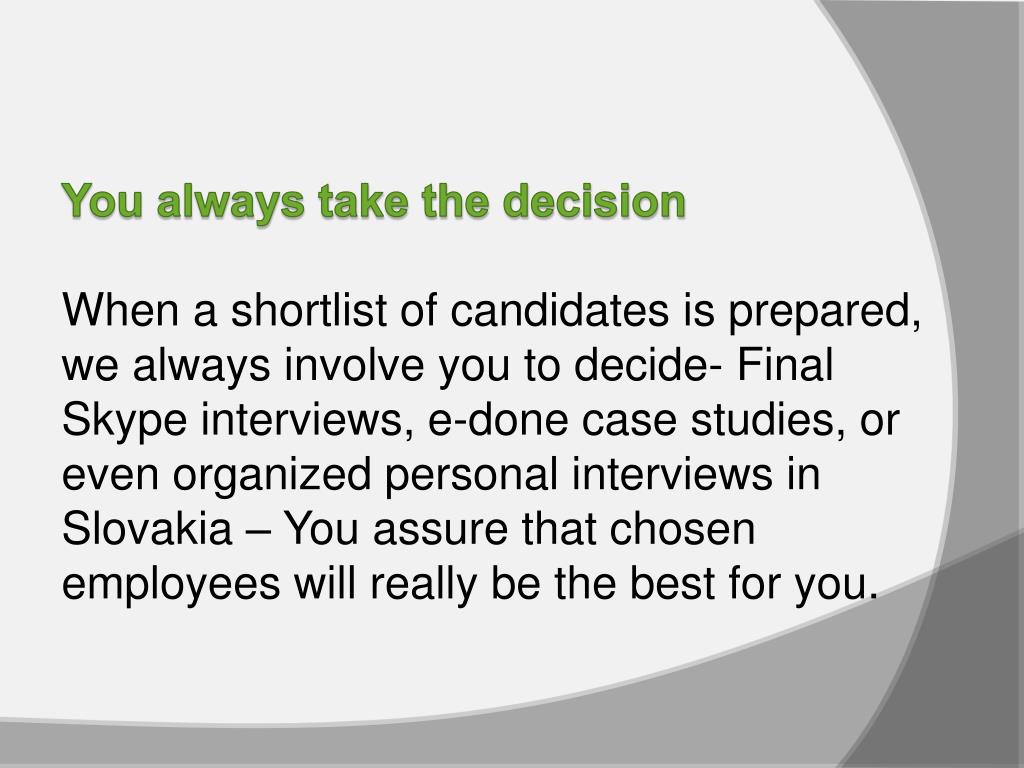 You always take the decision

When a shortlist of candidates is prepared, we always involve you to decide- Final Skype interviews, e-done case studies, or even organized personal interviews in Slovakia – You assure that chosen employees will really be the best for you.